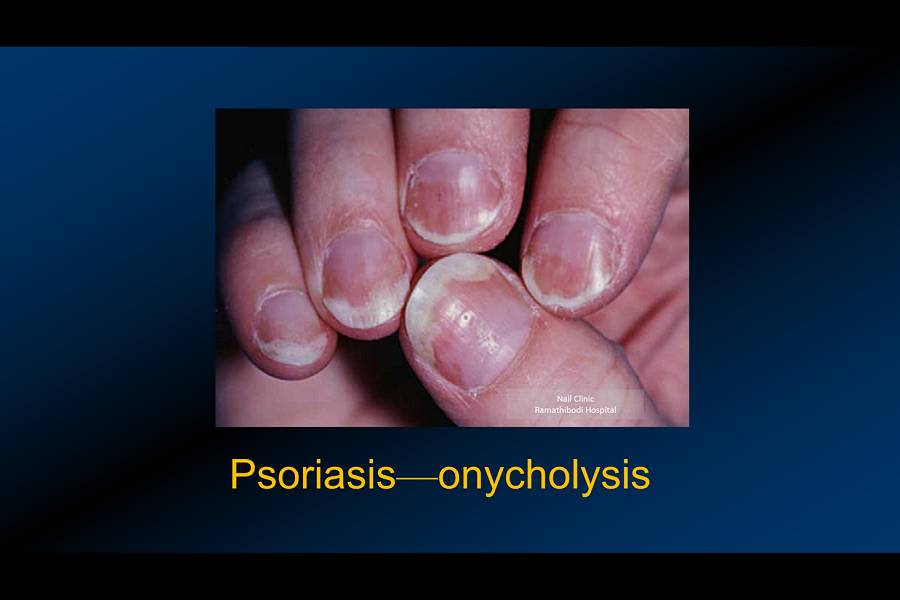 Nail Clinic
Ramathibodi Hospital

Psoriasis—onycholysis